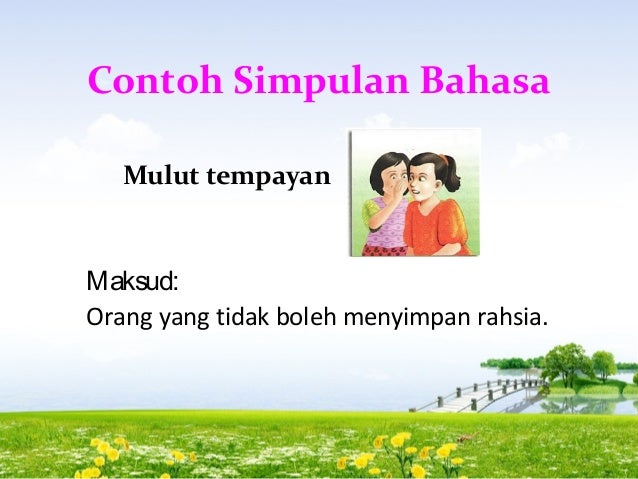 Contoh Simpulan Bahasa

Mulut tempayan

Maksud:
Orang yang tidak boleh menyimpan rahsia.